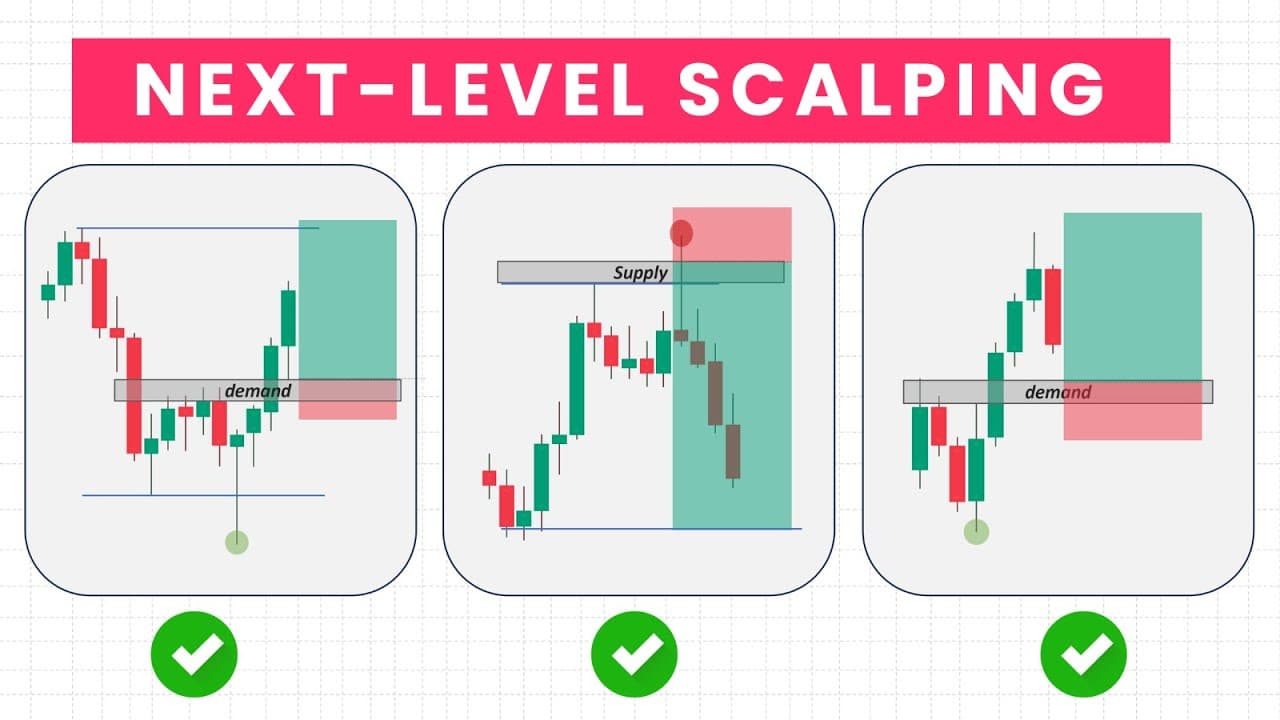 NEXT-LEVEL SCALPING

demand

Supply

demand